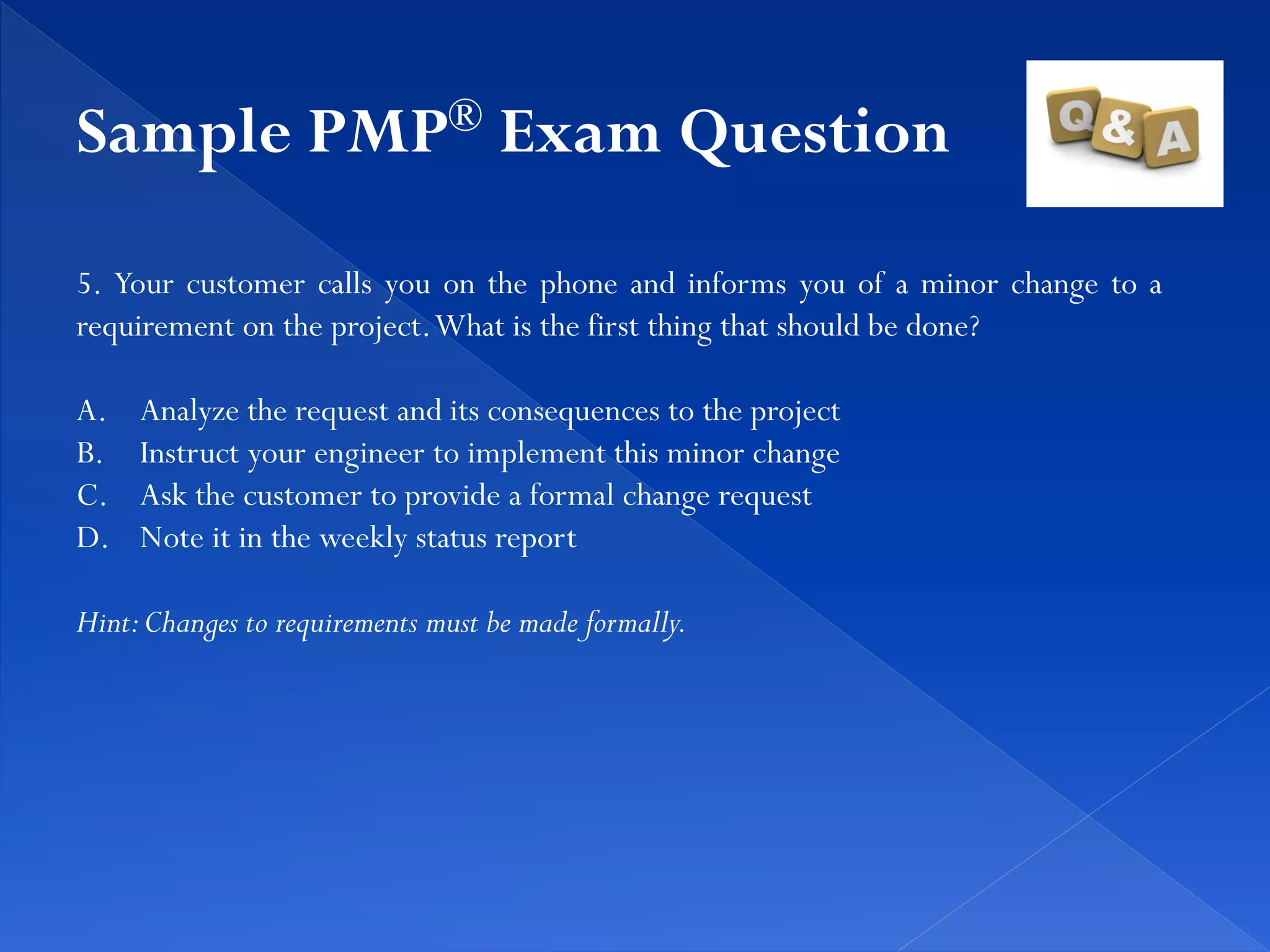 Sample PMP® Exam Question

Q&A

5. Your customer calls you on the phone and informs you of a minor change to a requirement on the project. What is the first thing that should be done?

A. Analyze the request and its consequences to the project
B. Instruct your engineer to implement this minor change
C. Ask the customer to provide a formal change request
D. Note it in the weekly status report

Hint: Changes to requirements must be made formally.